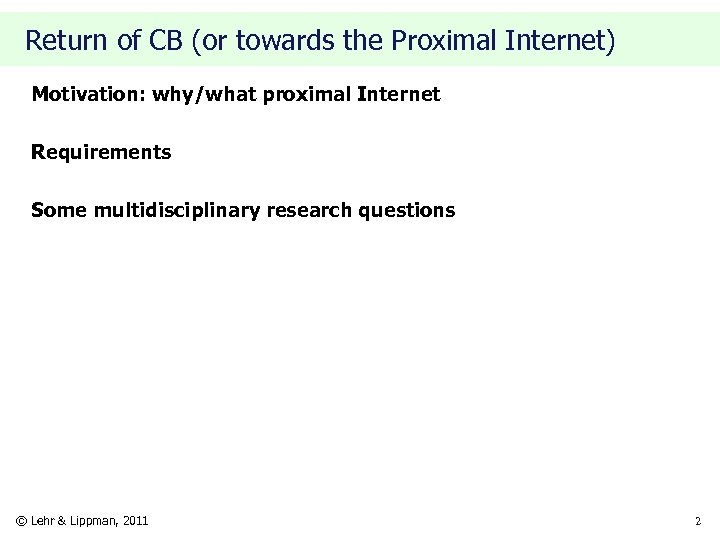 Return of CB (or towards the Proximal Internet)

Motivation: why/what proximal Internet

Requirements

Some multidisciplinary research questions

© Lehr & Lippman, 2011

2